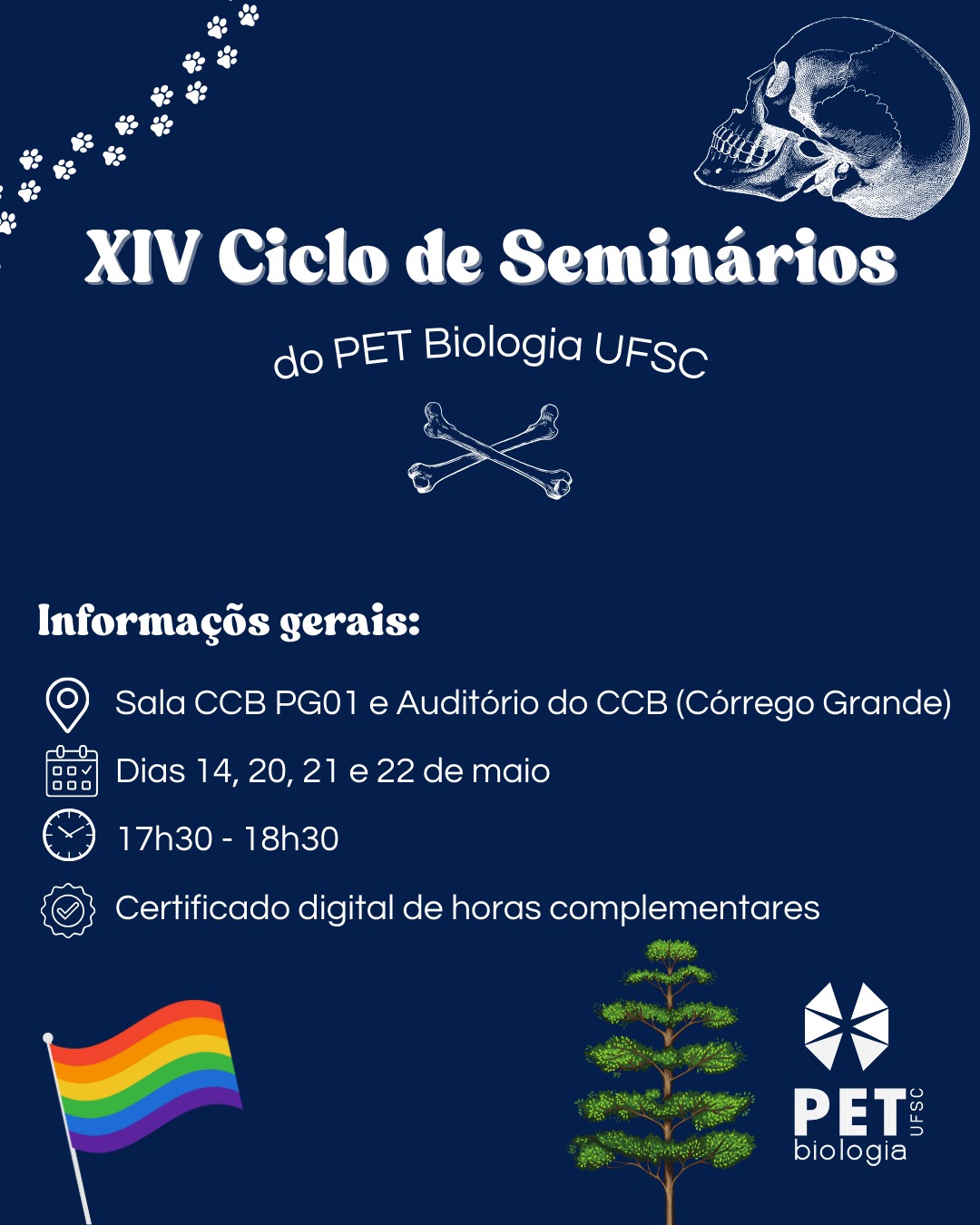 XIV Ciclo de Seminários

do PET Biologia UFSC

Informaçõs gerais:

Sala CCB PG01 e Auditório do CCB (Córrego Grande)

Dias 14, 20, 21 e 22 de maio

17h30 - 18h30

Certificado digital de horas complementares

PET UFSC biologia